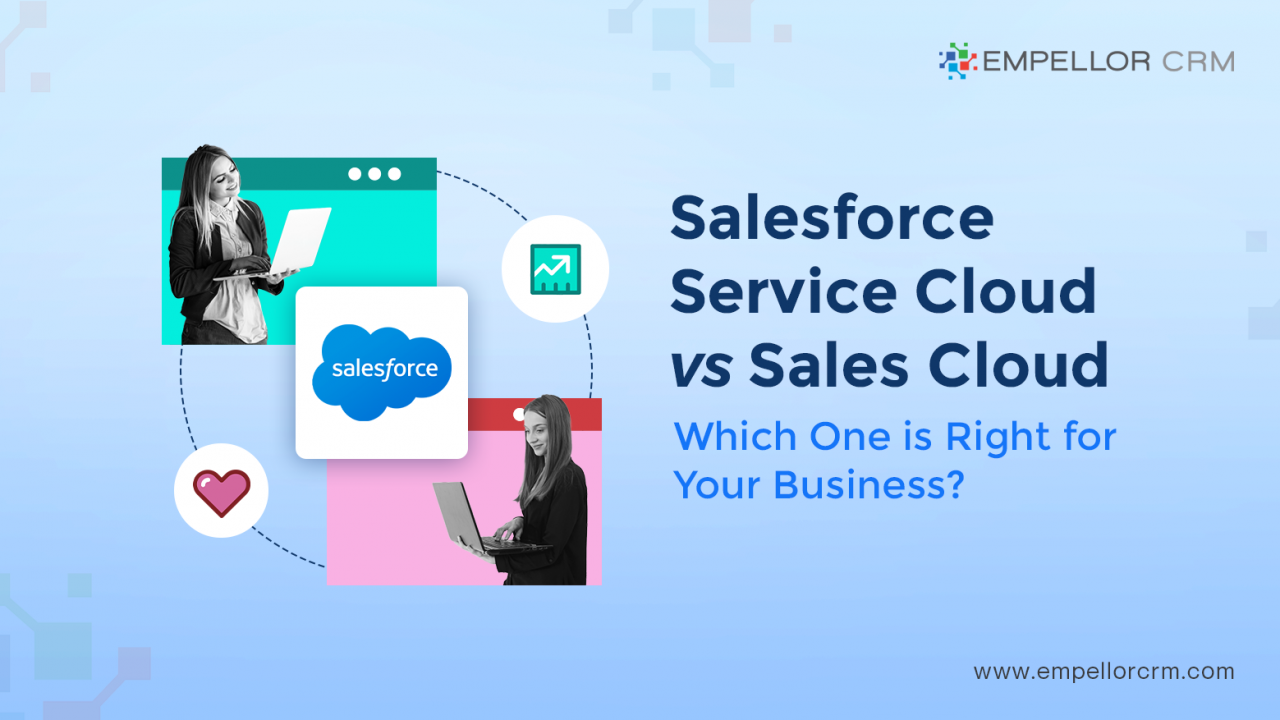 EMPELLOR CRM

salesforce

Salesforce Service Cloud vs Sales Cloud

Which One is Right for Your Business?

www.empellorcrm.com